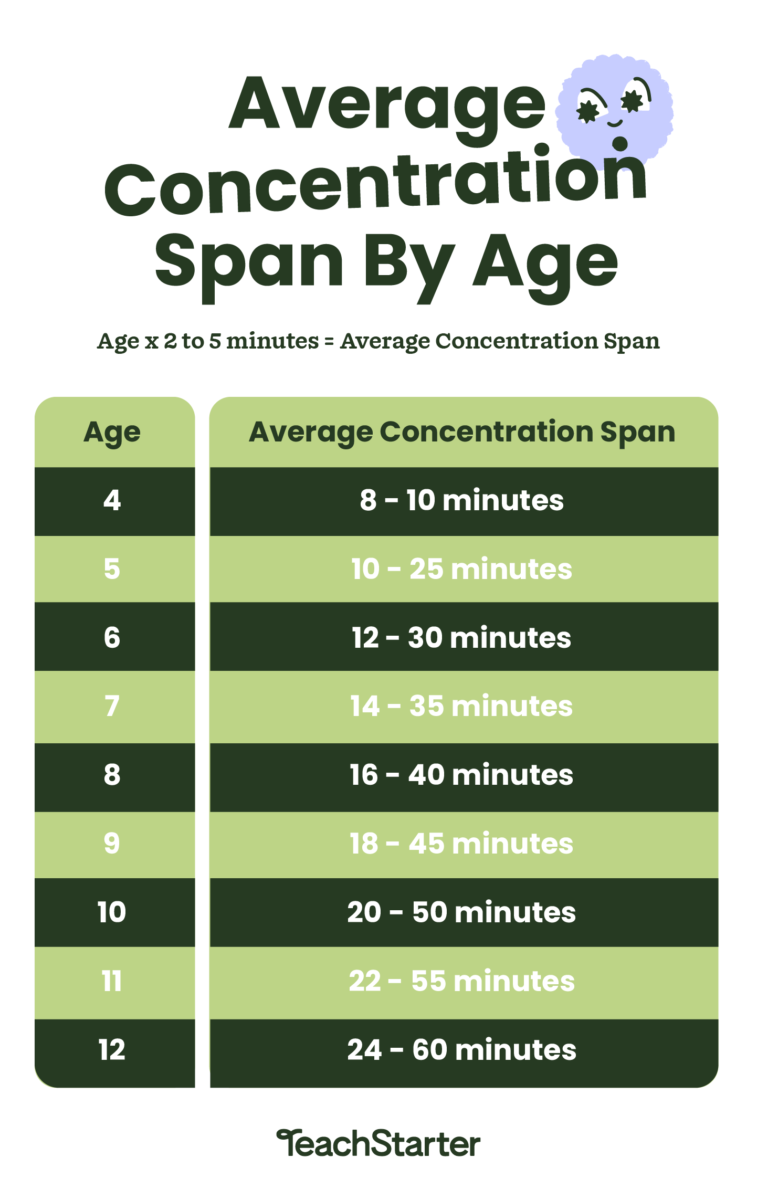 Average Concentration Span By Age

Age x 2 to 5 minutes = Average Concentration Span

| Age | Average Concentration Span |
|---|---|
| 4 | 8 - 10 minutes |
| 5 | 10 - 25 minutes |
| 6 | 12 - 30 minutes |
| 7 | 14 - 35 minutes |
| 8 | 16 - 40 minutes |
| 9 | 18 - 45 minutes |
| 10 | 20 - 50 minutes |
| 11 | 22 - 55 minutes |
| 12 | 24 - 60 minutes |

TeachStarter